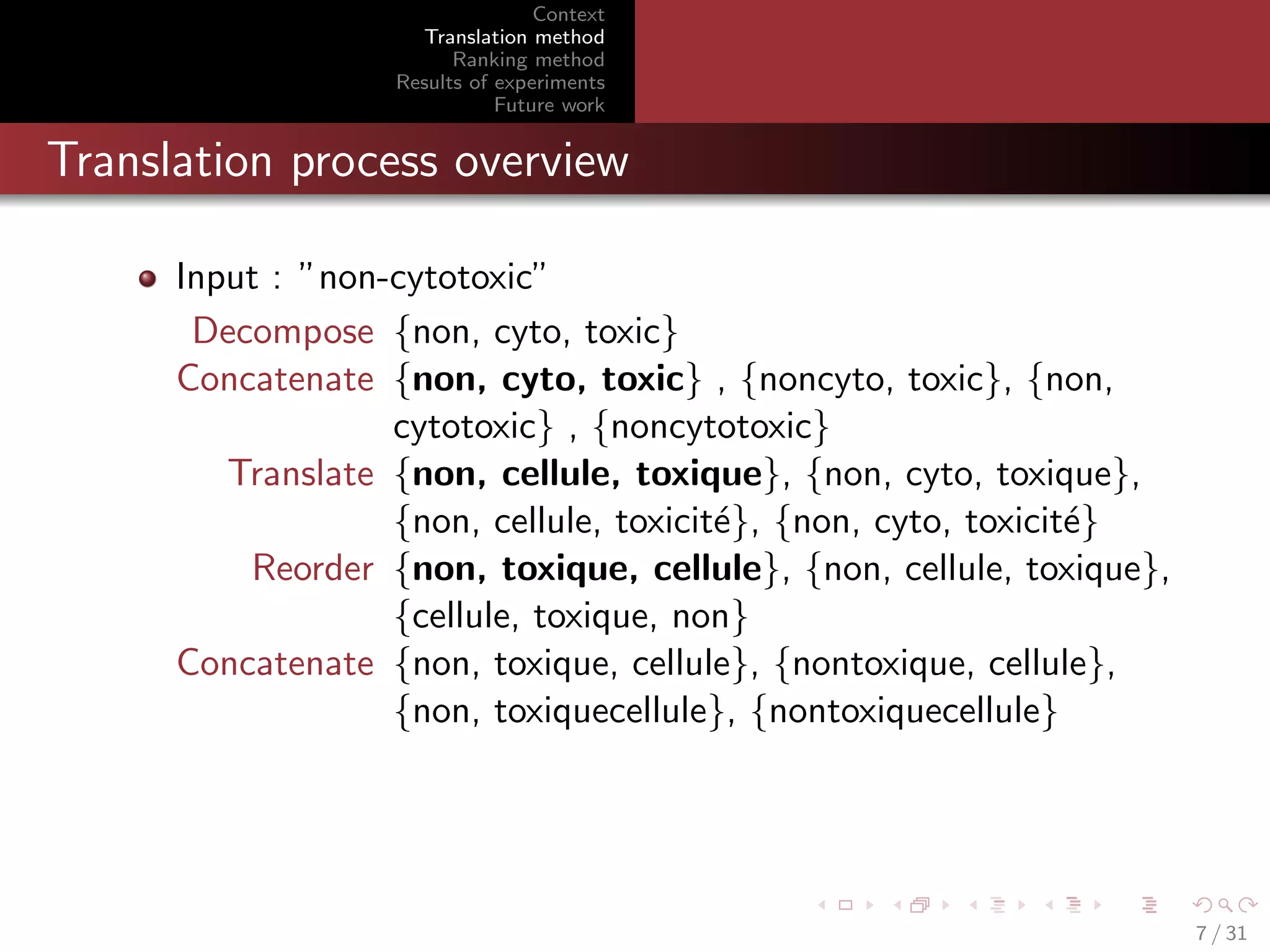 Context
Translation method
Ranking method
Results of experiments
Future work

Translation process overview

Input : "non-cytotoxic"

Decompose {non, cyto, toxic}
Concatenate {**non, cyto, toxic**} , {noncyto, toxic}, {non, cytotoxic} , {noncytotoxic}
Translate {**non, cellule, toxique**}, {non, cyto, toxique}, {non, cellule, toxicité}, {non, cyto, toxicité}
Reorder {**non, toxique, cellule**}, {non, cellule, toxique}, {cellule, toxique, non}
Concatenate {non, toxique, cellule}, {nontoxique, cellule}, {non, toxiquecellule}, {nontoxiquecellule}

7 / 31